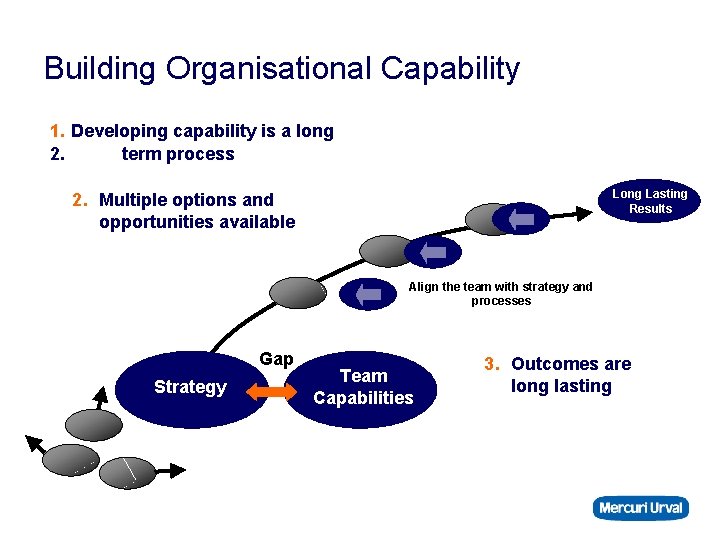 Building Organisational Capability

1. Developing capability is a long
2. term process

2. Multiple options and opportunities available

Long Lasting Results

Align the team with strategy and processes

Gap

Strategy

Team Capabilities

3. Outcomes are long lasting

Mercuri Urval